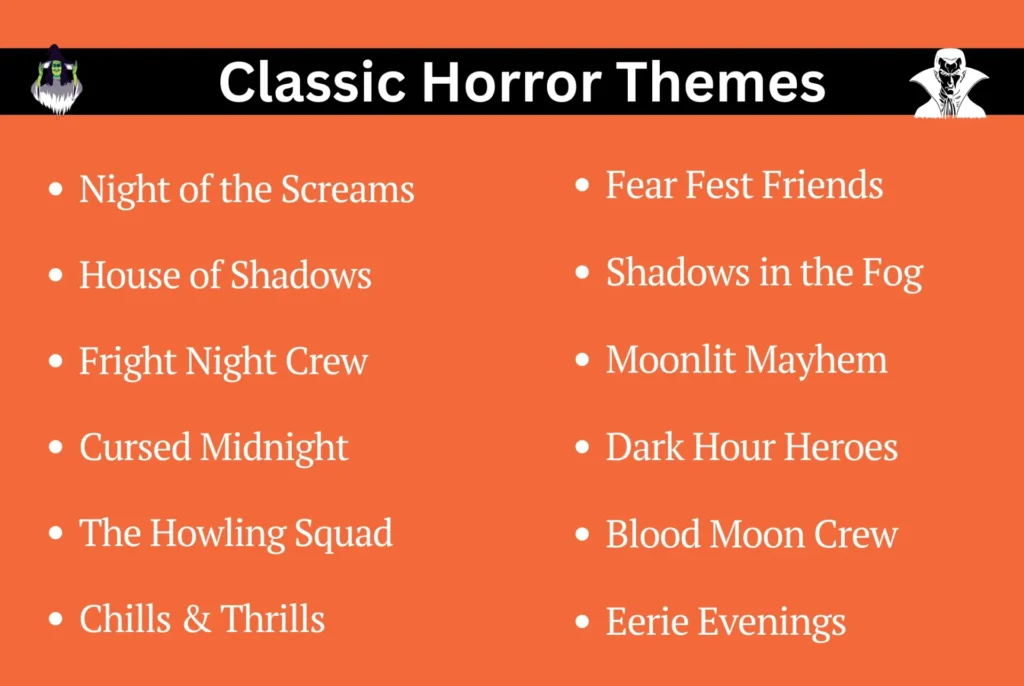 Classic Horror Themes

- Night of the Screams
- House of Shadows
- Fright Night Crew
- Cursed Midnight
- The Howling Squad
- Chills & Thrills

- Fear Fest Friends
- Shadows in the Fog
- Moonlit Mayhem
- Dark Hour Heroes
- Blood Moon Crew
- Eerie Evenings